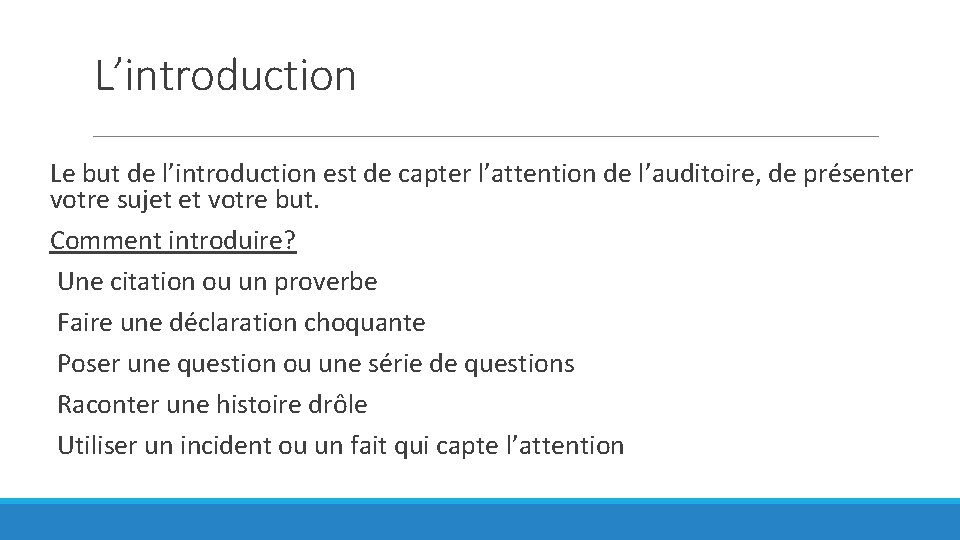 L’introduction

Le but de l’introduction est de capter l’attention de l’auditoire, de présenter votre sujet et votre but.

Comment introduire?

Une citation ou un proverbe

Faire une déclaration choquante

Poser une question ou une série de questions

Raconter une histoire drôle

Utiliser un incident ou un fait qui capte l’attention